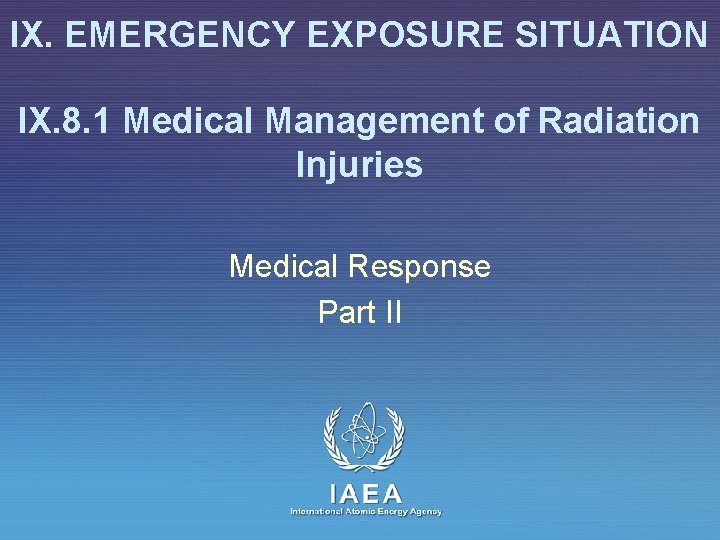 IX. EMERGENCY EXPOSURE SITUATION

IX.8.1 Medical Management of Radiation Injuries

Medical Response

Part II

IAEA

International Atomic Energy Agency